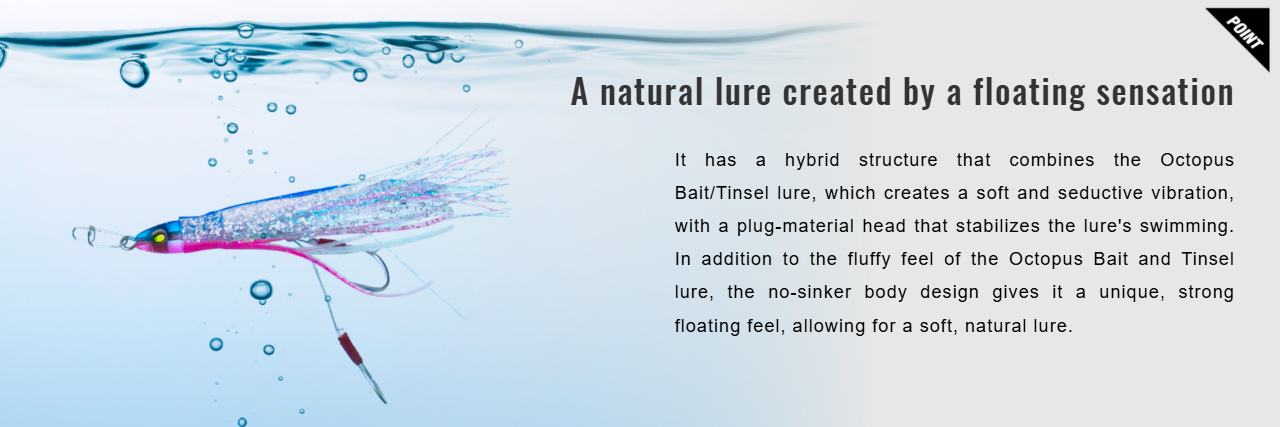 POINT

A natural lure created by a floating sensation

It has a hybrid structure that combines the Octopus Bait/Tinsel lure, which creates a soft and seductive vibration, with a plug-material head that stabilizes the lure's swimming. In addition to the fluffy feel of the Octopus Bait and Tinsel lure, the no-sinker body design gives it a unique, strong floating feel, allowing for a soft, natural lure.